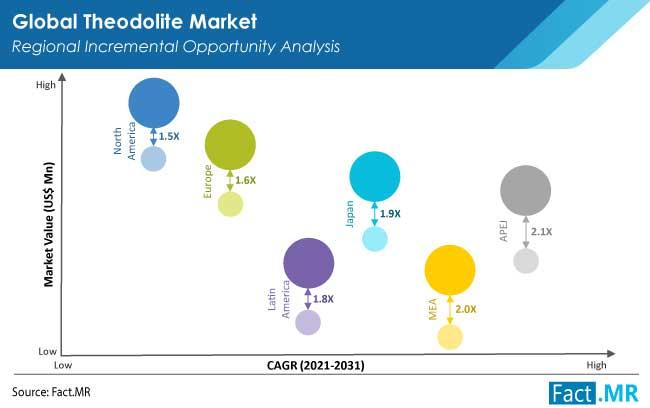 Global Theodolite Market
Regional Incremental Opportunity Analysis

High

Market Value (US$ Mn)

Low

North America
1.5X

Europe
1.6X

Latin America
1.8X

Japan
1.9X

MEA
2.0X

APEJ
2.1X

Low
CAGR (2021-2031)
High

Source: Fact.MR

Fact.MR